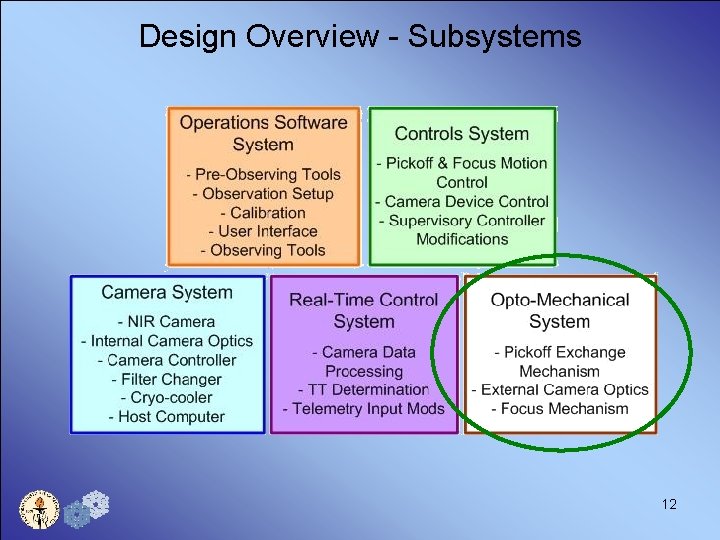 Design Overview - Subsystems

Operations Software System

- Pre-Observing Tools
- Observation Setup
- Calibration
- User Interface
- Observing Tools

Controls System

- Pickoff & Focus Motion Control
- Camera Device Control
- Supervisory Controller Modifications

Camera System

- NIR Camera
- Internal Camera Optics
- Camera Controller
- Filter Changer
- Cryo-cooler
- Host Computer

Real-Time Control System

- Camera Data Processing
- TT Determination
- Telemetry Input Mods

Opto-Mechanical System

- Pickoff Exchange Mechanism
- External Camera Optics
- Focus Mechanism

12